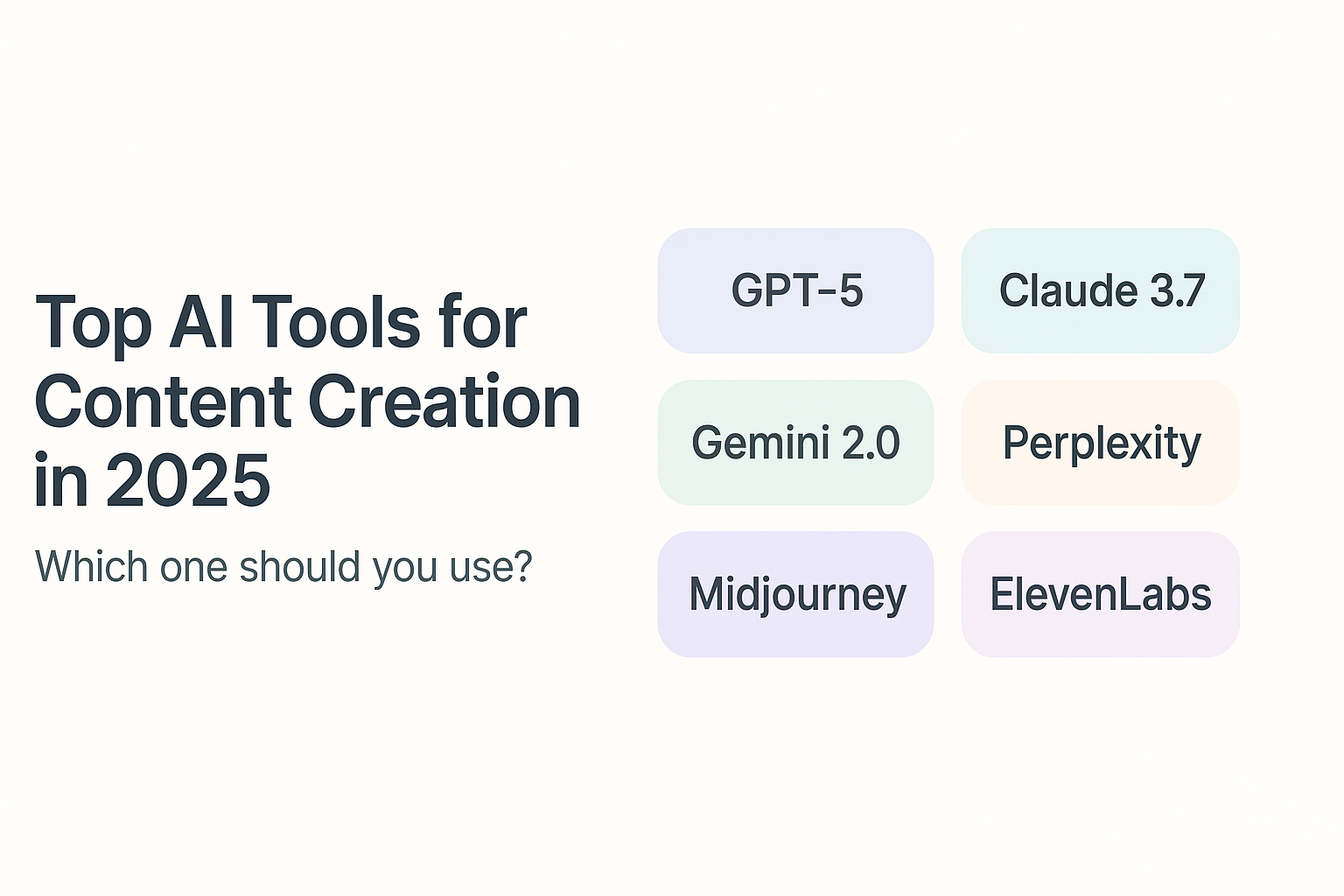 Top AI Tools for Content Creation in 2025

Which one should you use?

GPT-5

Claude 3.7

Gemini 2.0

Perplexity

Midjourney

ElevenLabs